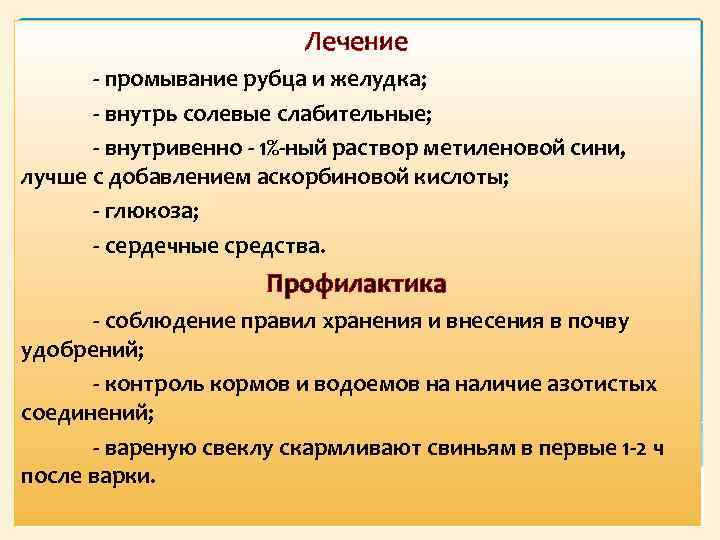 Лечение

- промывание рубца и желудка;

- внутрь солевые слабительные;

- внутривенно - 1%-ный раствор метиленовой сини, лучше с добавлением аскорбиновой кислоты;

- глюкоза;

- сердечные средства.

Профилактика

- соблюдение правил хранения и внесения в почву удобрений;

- контроль кормов и водоемов на наличие азотистых соединений;

- вареную свеклу скармливают свиньям в первые 1-2 ч после варки.